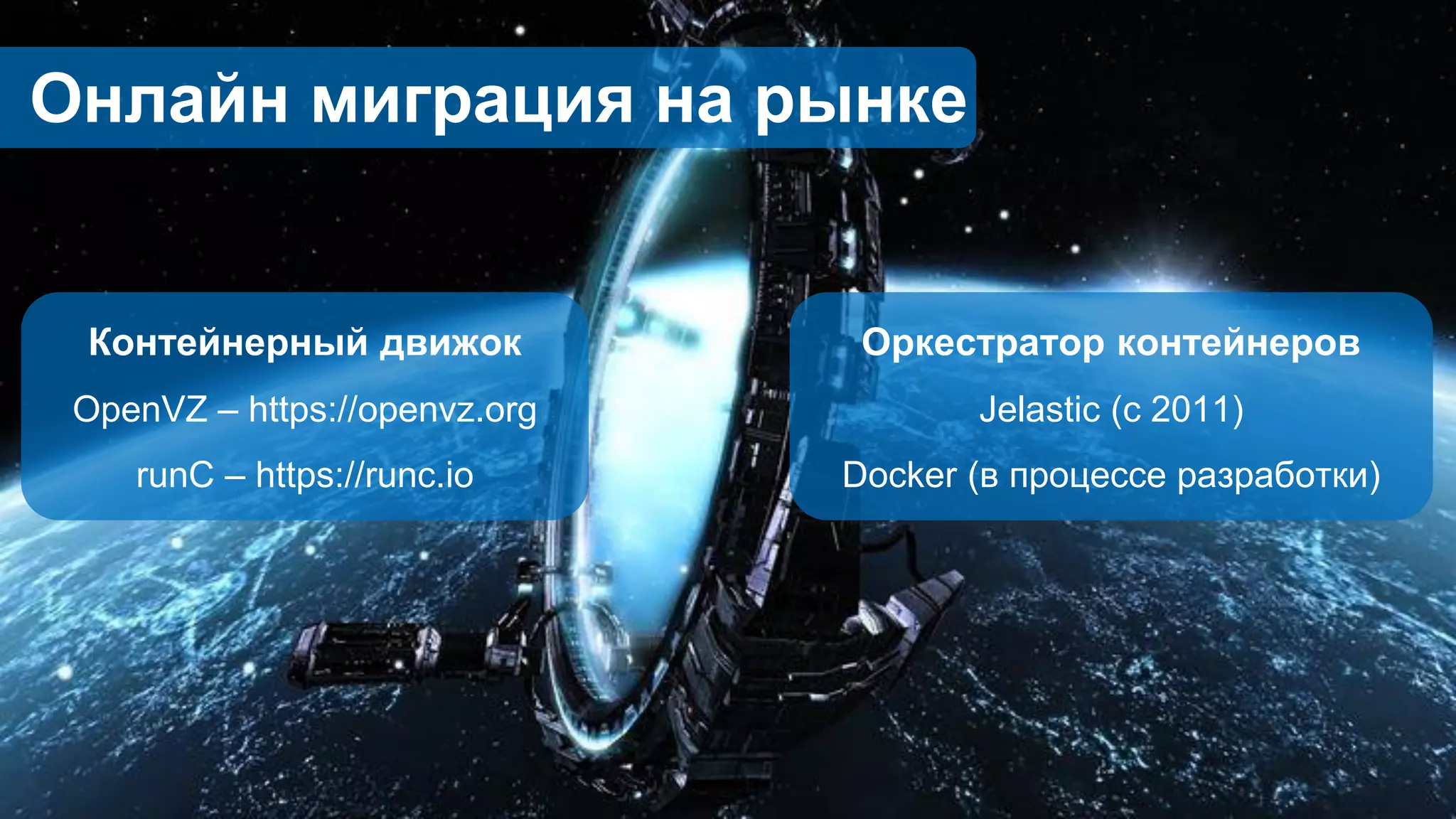 Онлайн миграция на рынке

Контейнерный движок

OpenVZ – https://openvz.org

runC – https://runc.io

Оркестратор контейнеров

Jelastic (с 2011)

Docker (в процессе разработки)